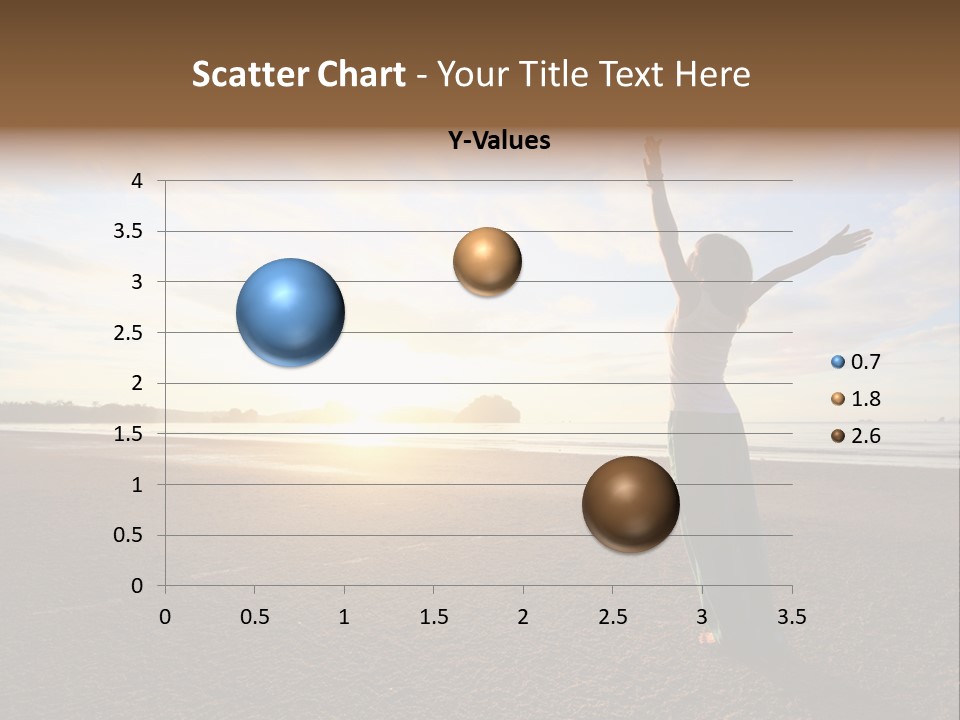 Scatter Chart - Your Title Text Here

Y-Values

4
3.5
3
2.5
2
1.5
1
0.5
0

0 0.5 1 1.5 2 2.5 3 3.5

0.7
1.8
2.6